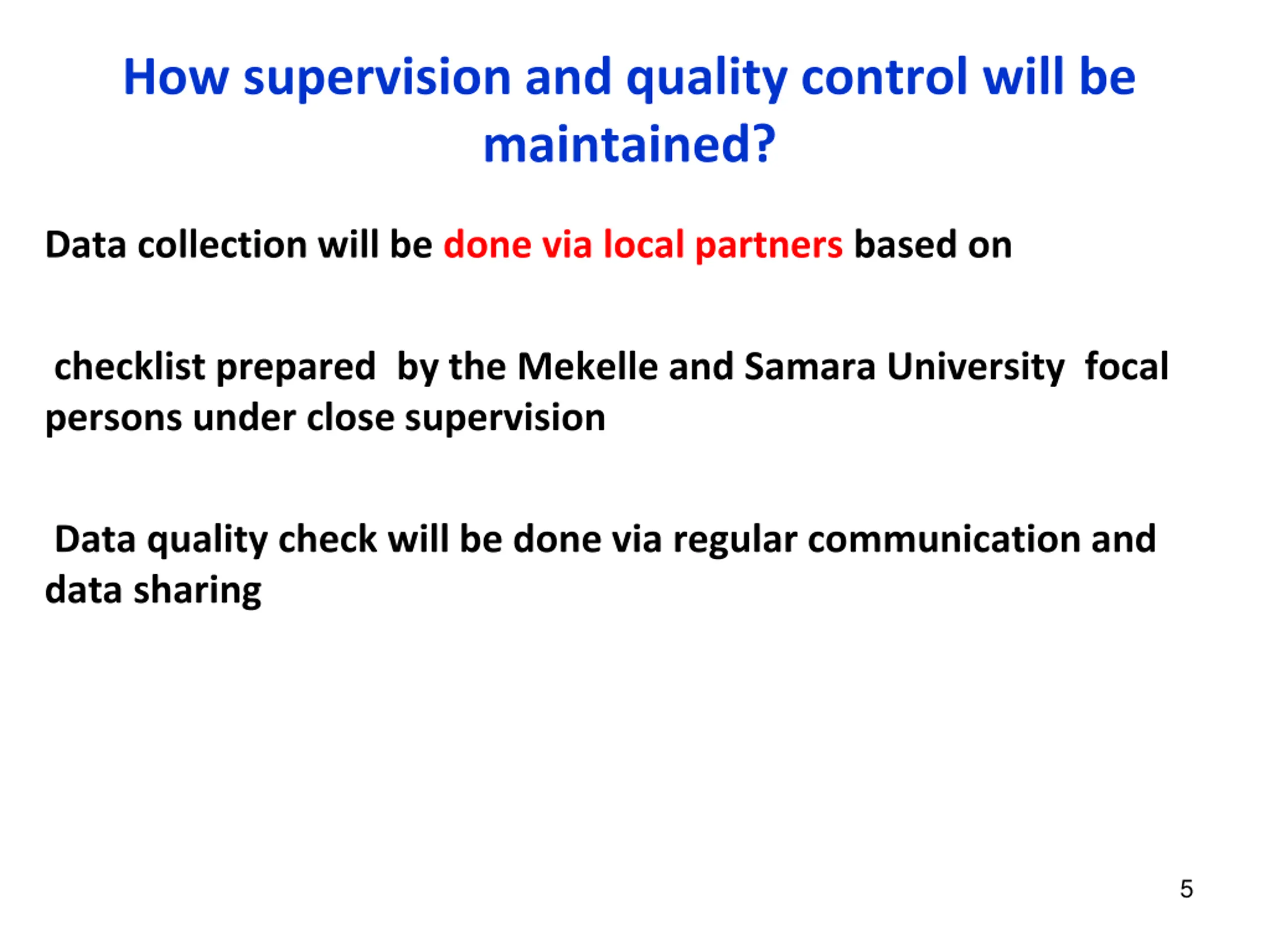 How supervision and quality control will be maintained?

Data collection will be done via local partners based on

checklist prepared by the Mekelle and Samara University focal persons under close supervision

Data quality check will be done via regular communication and data sharing

5